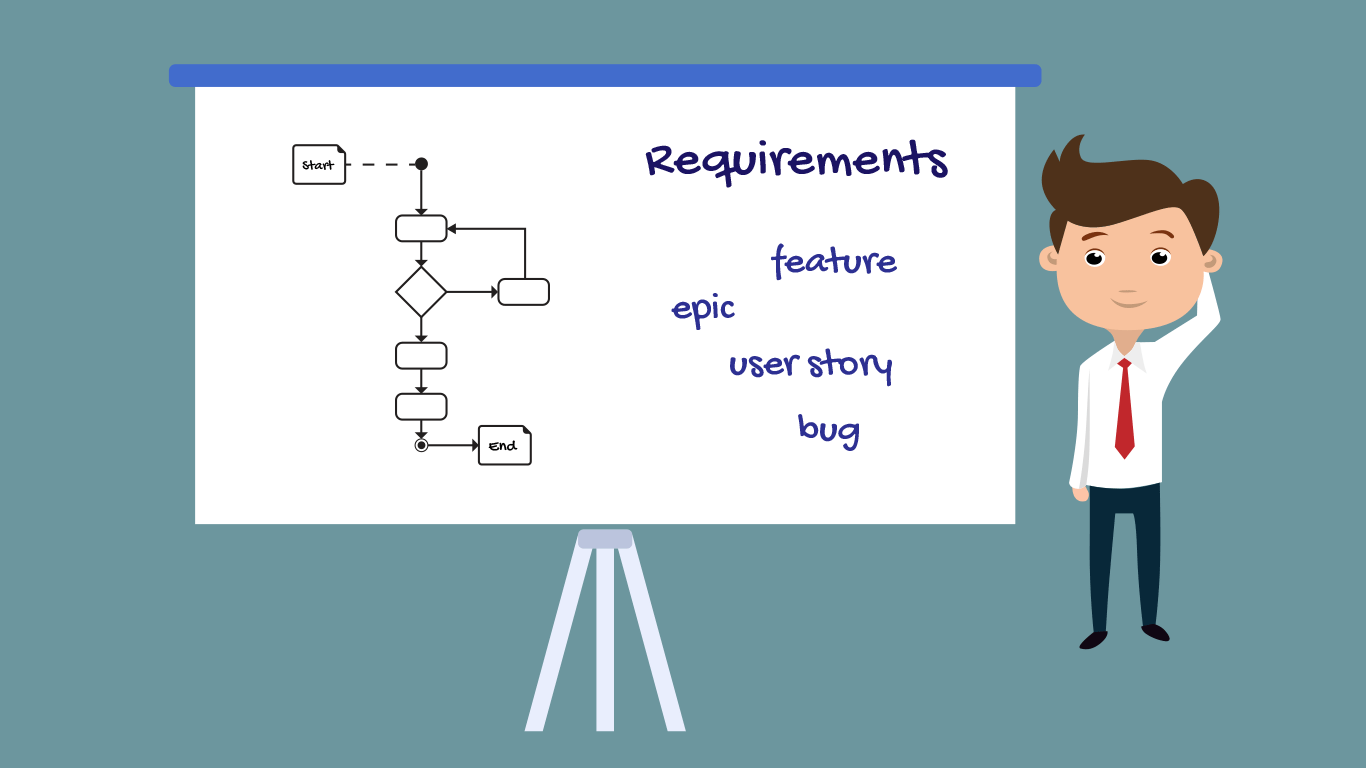 Start

End

Requirements

feature

epic

user story

bug